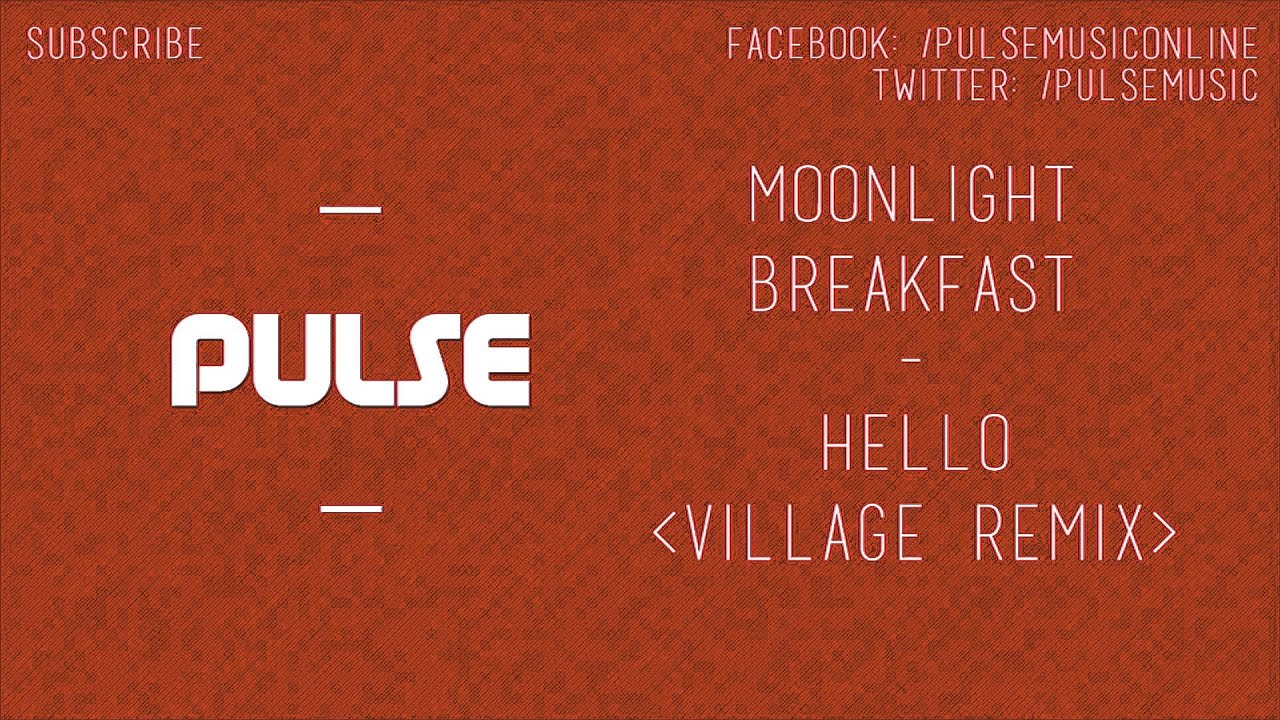 SUBSCRIBE

FACEBOOK: /PULSEMUSICONLINE
TWITTER: /PULSEMUSIC

PULSE

MOONLIGHT BREAKFAST
-
HELLO
<VILLAGE REMIX>